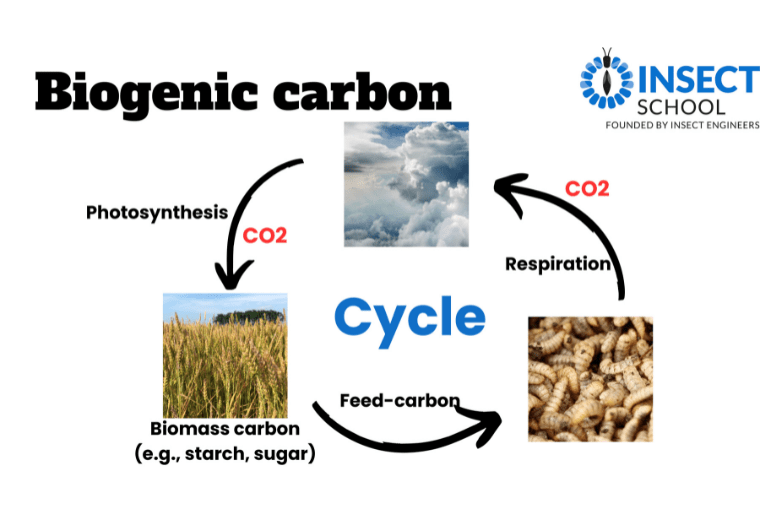 Biogenic carbon

INSECT SCHOOL
FOUNDED BY INSECT ENGINEERS

Photosynthesis
CO2

CO2
Respiration

Cycle

Feed-carbon

Biomass carbon
(e.g., starch, sugar)